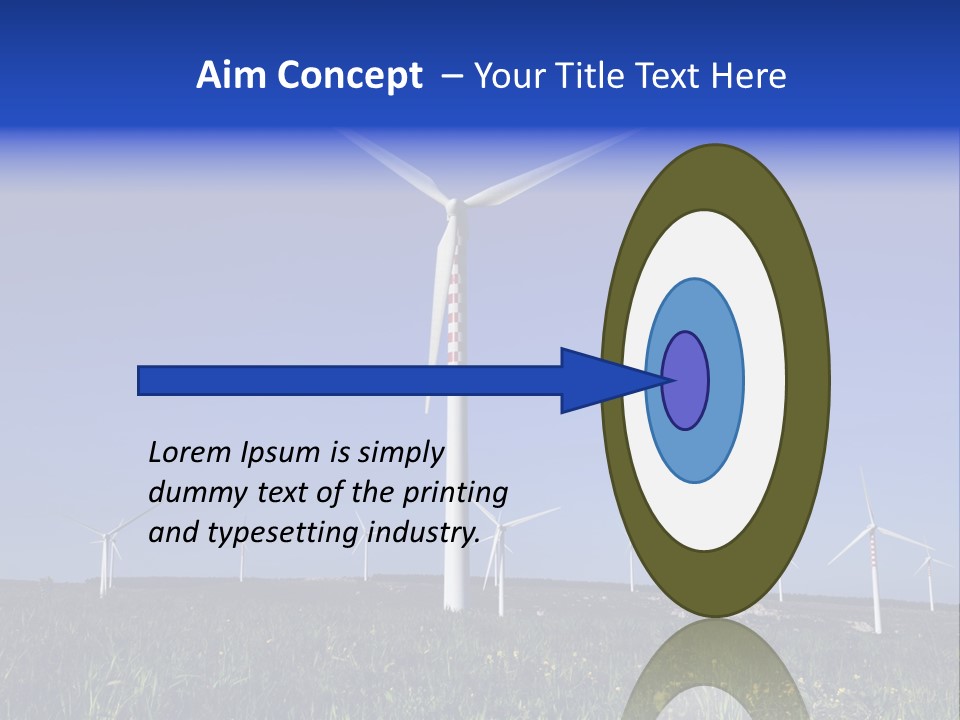 Aim Concept – Your Title Text Here

Lorem Ipsum is simply dummy text of the printing and typesetting industry.